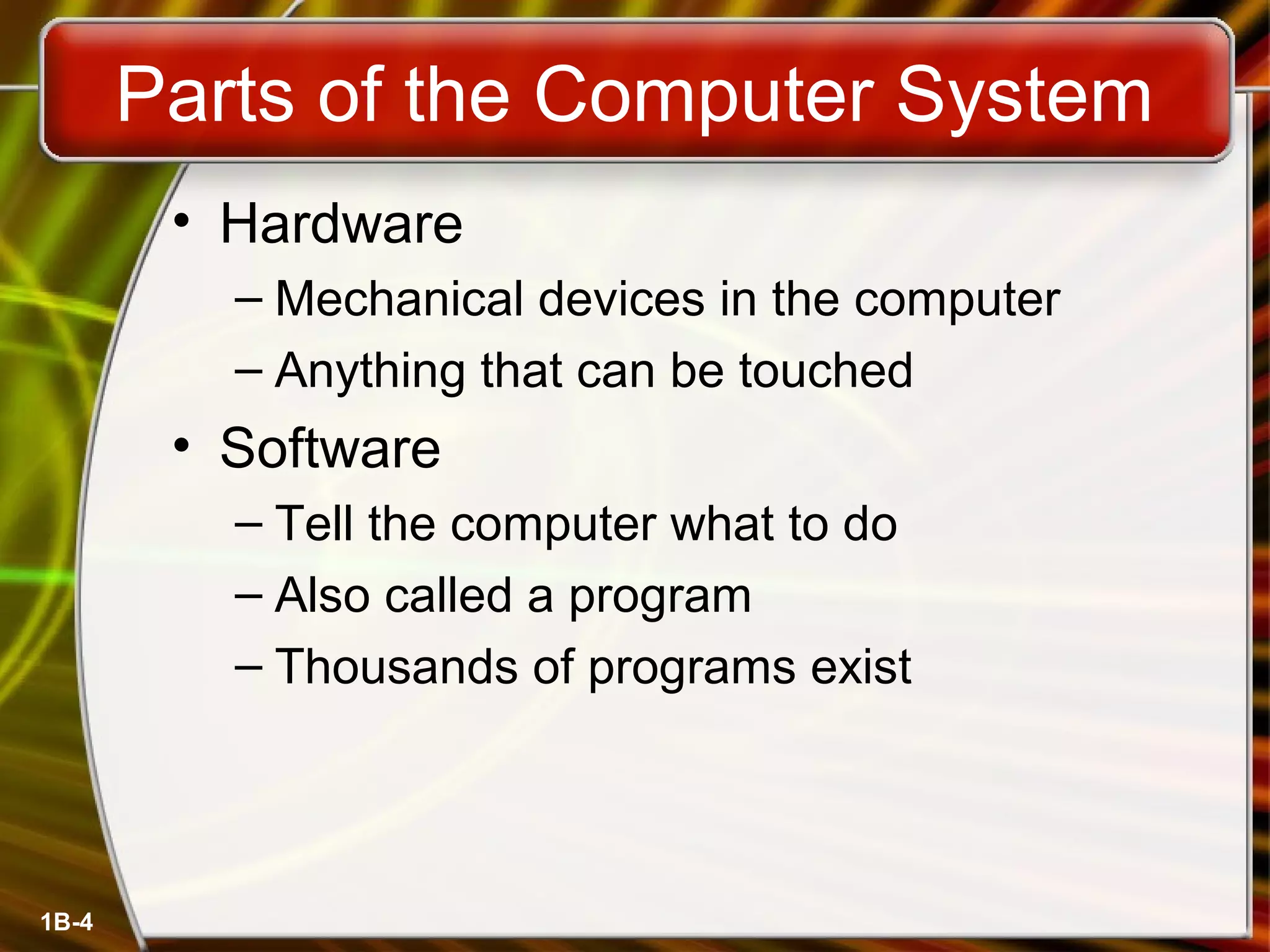 Parts of the Computer System

• Hardware
– Mechanical devices in the computer
– Anything that can be touched

• Software
– Tell the computer what to do
– Also called a program
– Thousands of programs exist

1B-4